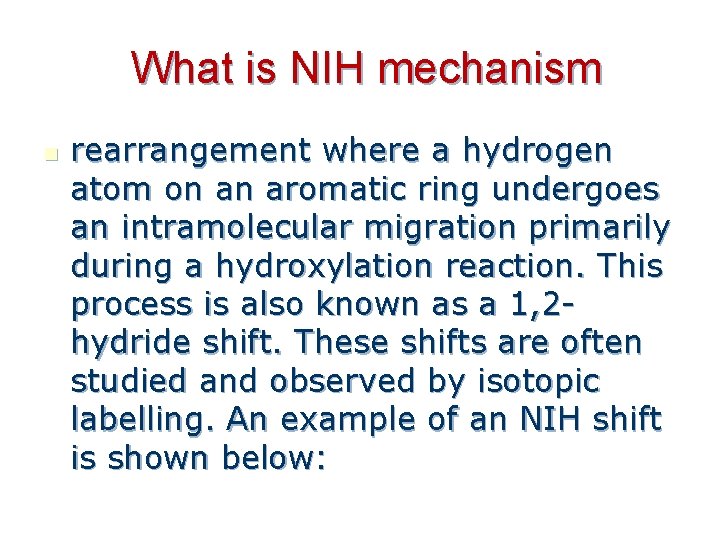 What is NIH mechanism

rearrangement where a hydrogen atom on an aromatic ring undergoes an intramolecular migration primarily during a hydroxylation reaction. This process is also known as a 1,2-hydride shift. These shifts are often studied and observed by isotopic labelling. An example of an NIH shift is shown below: